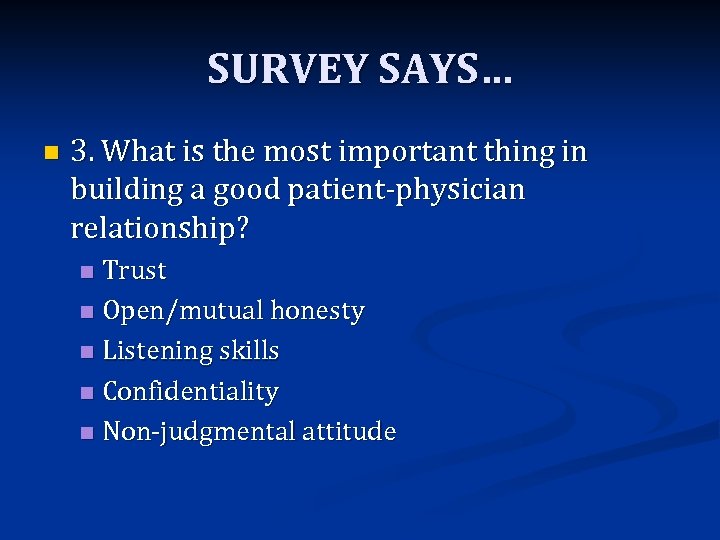 SURVEY SAYS…

3. What is the most important thing in building a good patient-physician relationship?

Trust
Open/mutual honesty
Listening skills
Confidentiality
Non-judgmental attitude